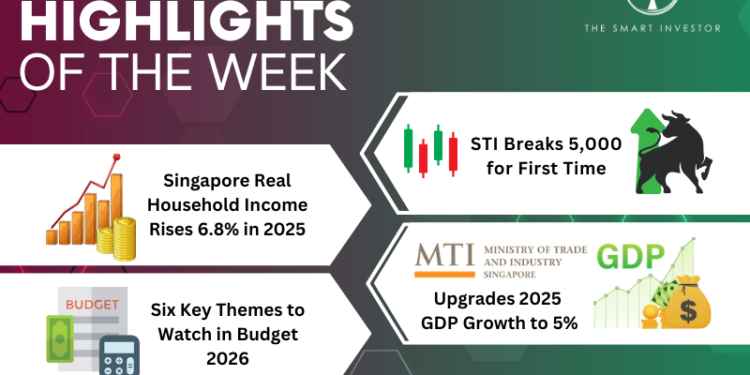 HIGHLIGHTS OF THE WEEK

THE SMART INVESTOR

STI Breaks 5,000 for First Time

Singapore Real Household Income Rises 6.8% in 2025

MTI MINISTRY OF TRADE AND INDUSTRY SINGAPORE

GDP

$

Upgrades 2025 GDP Growth to 5%

BUDGET

Six Key Themes to Watch in Budget 2026